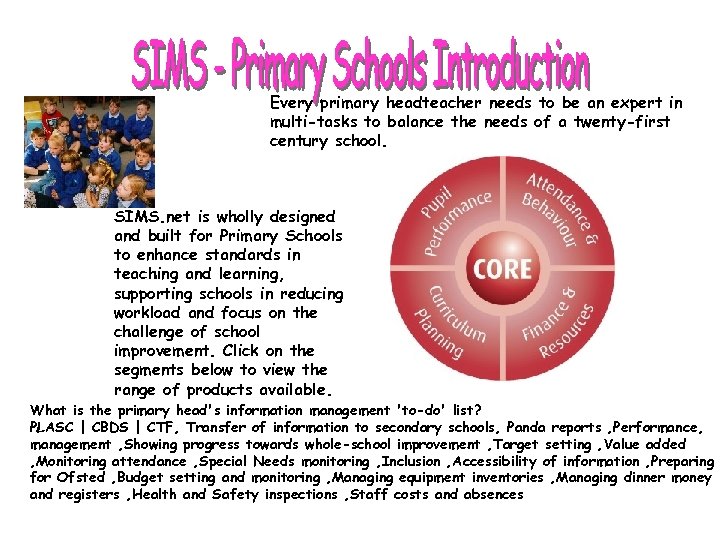 SIMS - Primary Schools Introduction

Every primary headteacher needs to be an expert in multi-tasks to balance the needs of a twenty-first century school.

SIMS.net is wholly designed and built for Primary Schools to enhance standards in teaching and learning, supporting schools in reducing workload and focus on the challenge of school improvement. Click on the segments below to view the range of products available.

Pupil Performance
Attendance & Behaviour
CORE
Curriculum Planning
Finance & Resources

What is the primary head's information management 'to-do' list?
PLASC | CBDS | CTF, Transfer of information to secondary schools, Panda reports ,Performance, management ,Showing progress towards whole-school improvement ,Target setting ,Value added ,Monitoring attendance ,Special Needs monitoring ,Inclusion ,Accessibility of information ,Preparing for Ofsted ,Budget setting and monitoring ,Managing equipment inventories ,Managing dinner money and registers ,Health and Safety inspections ,Staff costs and absences